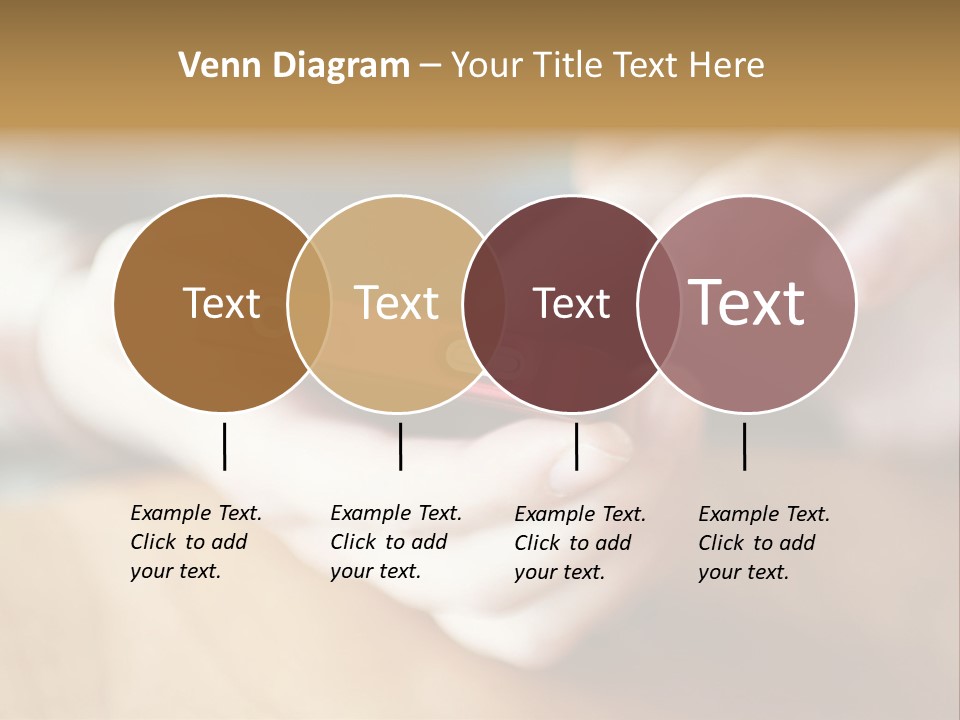 Venn Diagram – Your Title Text Here

Text

Text

Text

Text

Example Text. Click to add your text.

Example Text. Click to add your text.

Example Text. Click to add your text.

Example Text. Click to add your text.